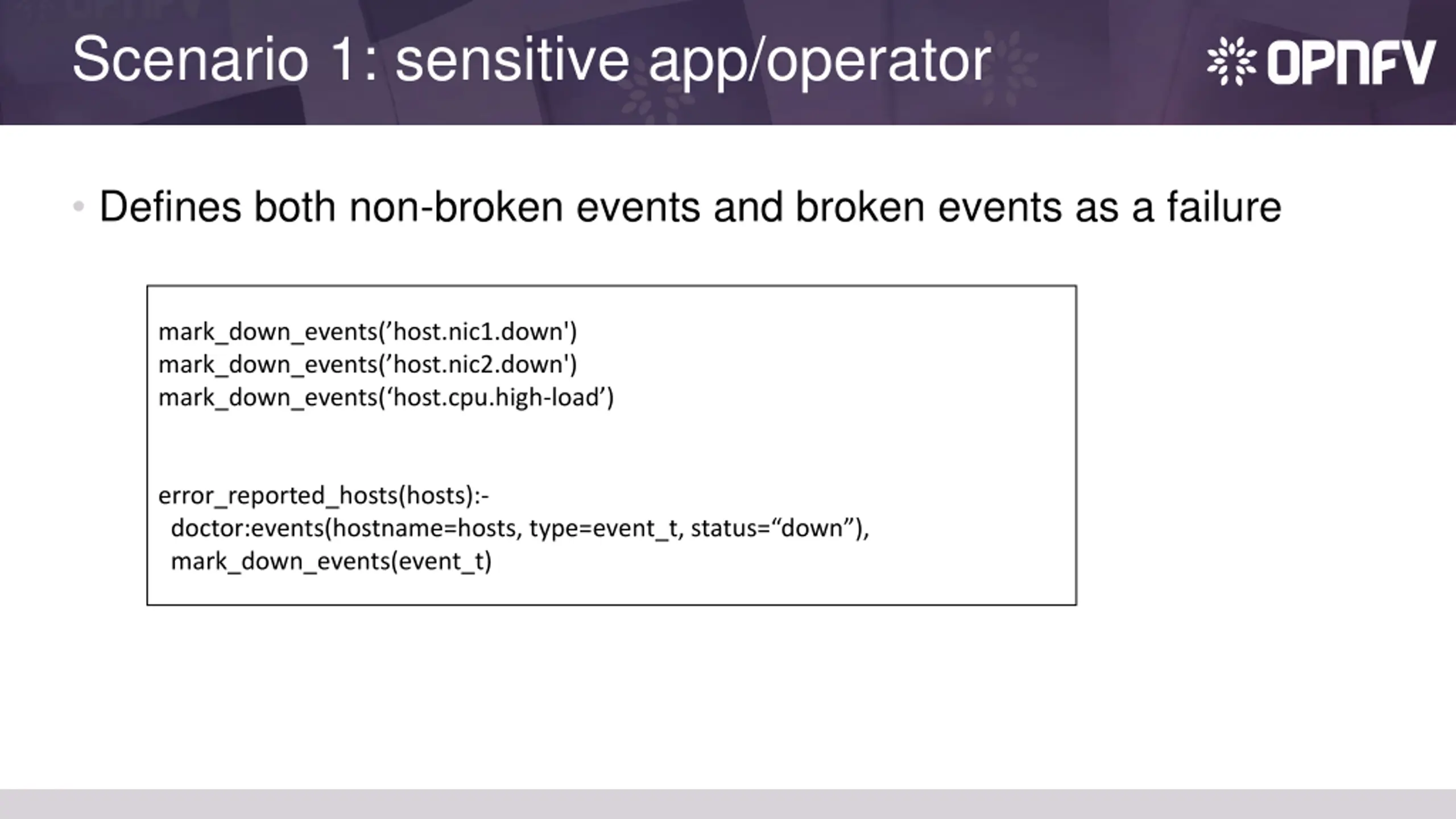 Scenario 1: sensitive app/operator

OPNFV

• Defines both non-broken events and broken events as a failure

mark_down_events(’host.nic1.down')
mark_down_events(’host.nic2.down')
mark_down_events(‘host.cpu.high-load’)

error_reported_hosts(hosts):-
doctor:events(hostname=hosts, type=event_t, status=“down”),
mark_down_events(event_t)